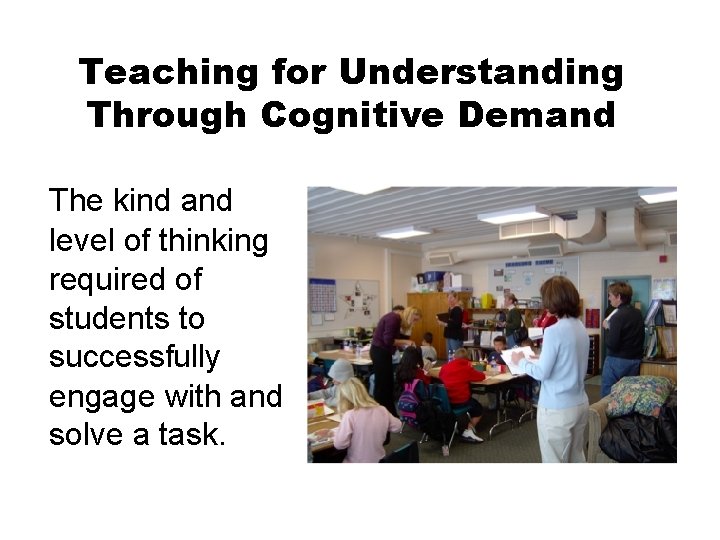 Teaching for Understanding Through Cognitive Demand

The kind and level of thinking required of students to successfully engage with and solve a task.